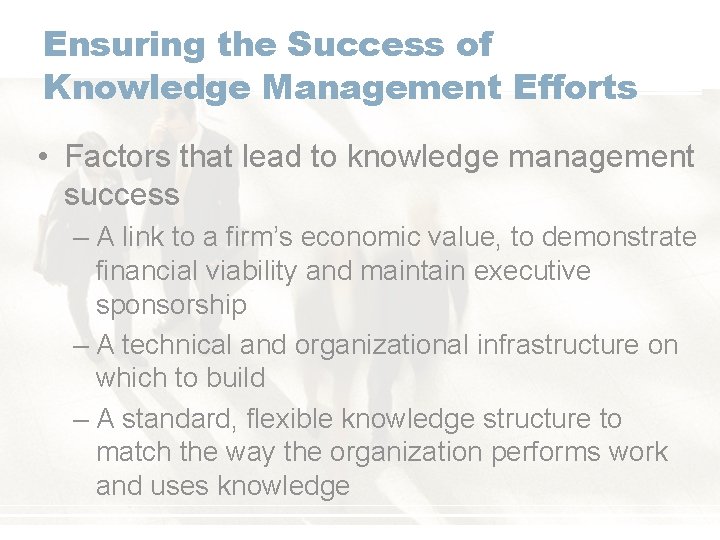 Ensuring the Success of Knowledge Management Efforts

• Factors that lead to knowledge management success

– A link to a firm's economic value, to demonstrate financial viability and maintain executive sponsorship

– A technical and organizational infrastructure on which to build

– A standard, flexible knowledge structure to match the way the organization performs work and uses knowledge